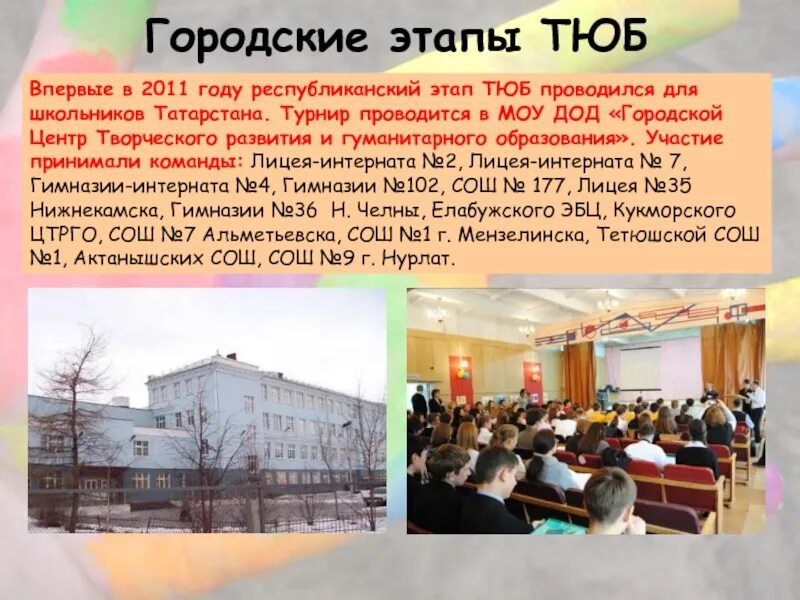 Городские этапы ТЮБ

Впервые в 2011 году республиканский этап ТЮБ проводился для школьников Татарстана. Турнир проводится в МОУ ДОД «Городской Центр Творческого развития и гуманитарного образования». Участие принимали команды: Лицея-интерната №2, Лицея-интерната № 7, Гимназии-интерната №4, Гимназии №102, СОШ № 177, Лицея №35 Нижнекамска, Гимназии №36 Н. Челны, Елабужского ЭБЦ, Кукморского ЦТРГО, СОШ №7 Альметьевска, СОШ №1 г. Мензелинска, Тетюшской СОШ №1, Актанышских СОШ, СОШ №9 г. Нурлат.